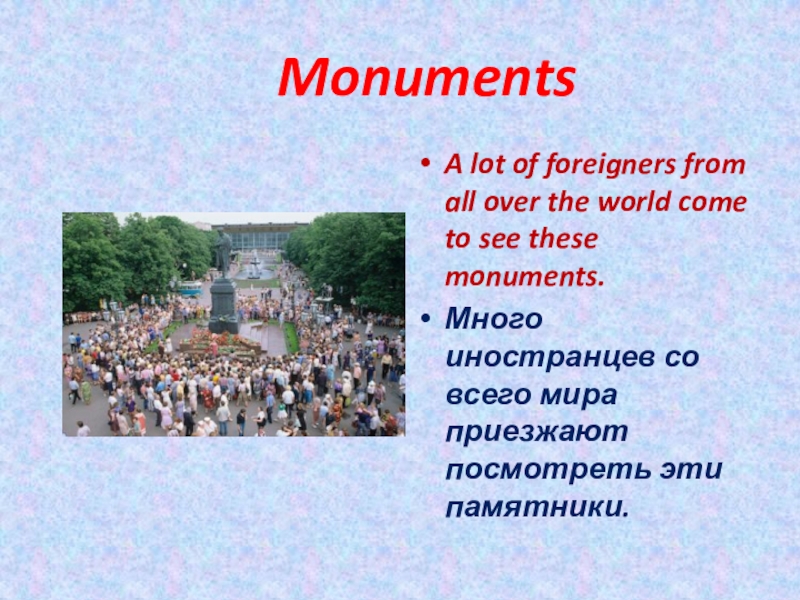 Monuments

• A lot of foreigners from all over the world come to see these monuments.

• Много иностранцев со всего мира приезжают посмотреть эти памятники.